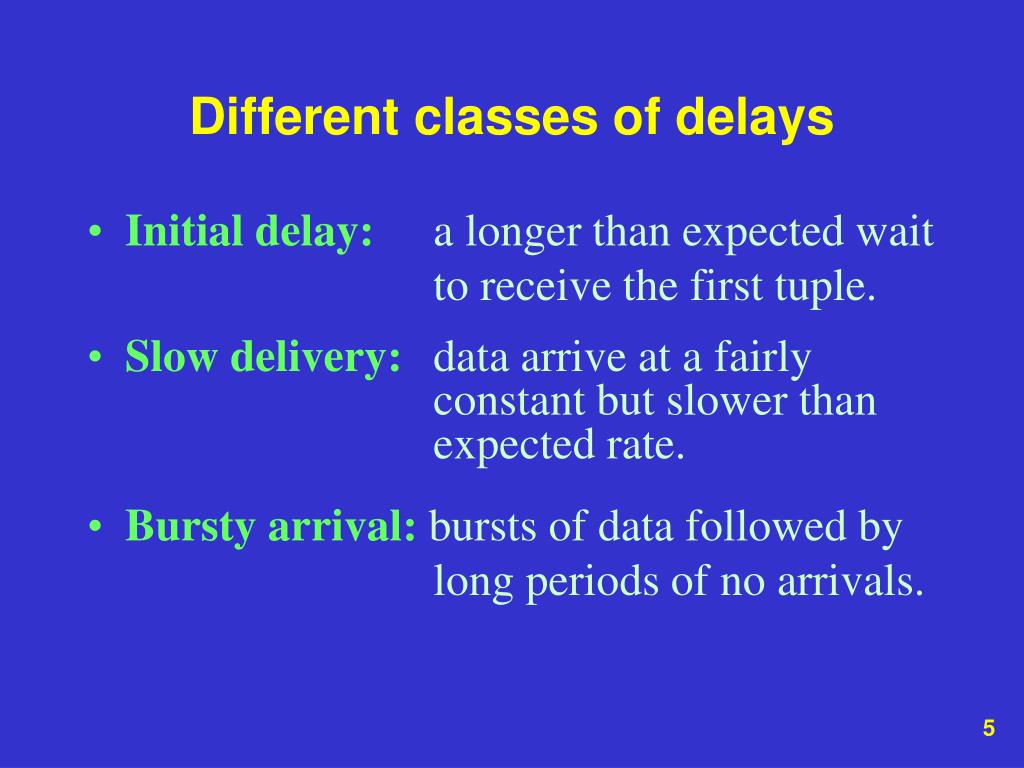 Different classes of delays

• Initial delay: a longer than expected wait to receive the first tuple.

• Slow delivery: data arrive at a fairly constant but slower than expected rate.

• Bursty arrival: bursts of data followed by long periods of no arrivals.

5